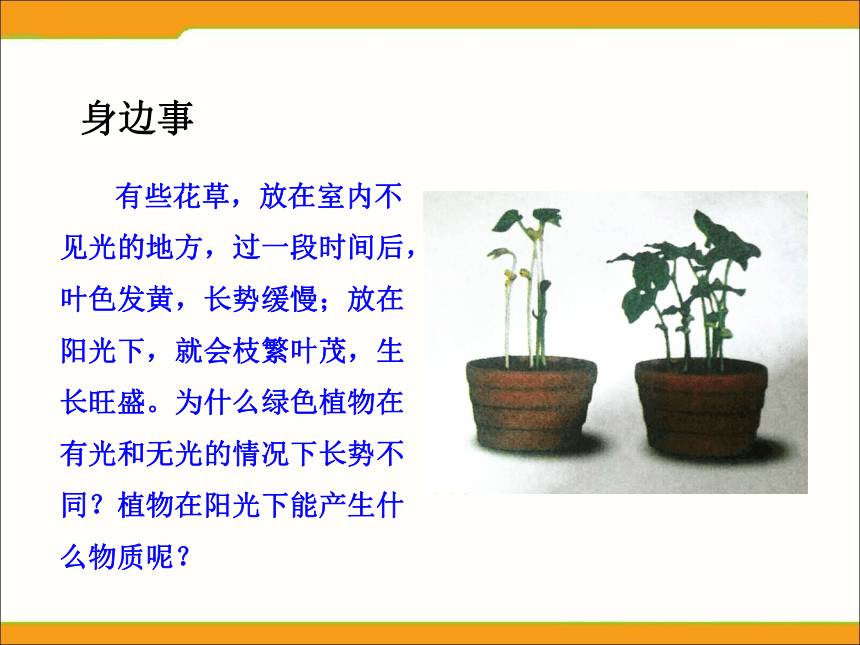 身边事

有些花草，放在室内不见光的地方，过一段时间后，叶色发黄，长势缓慢；放在阳光下，就会枝繁叶茂，生长旺盛。为什么绿色植物在有光和无光的情况下长势不同？植物在阳光下能产生什么物质呢？